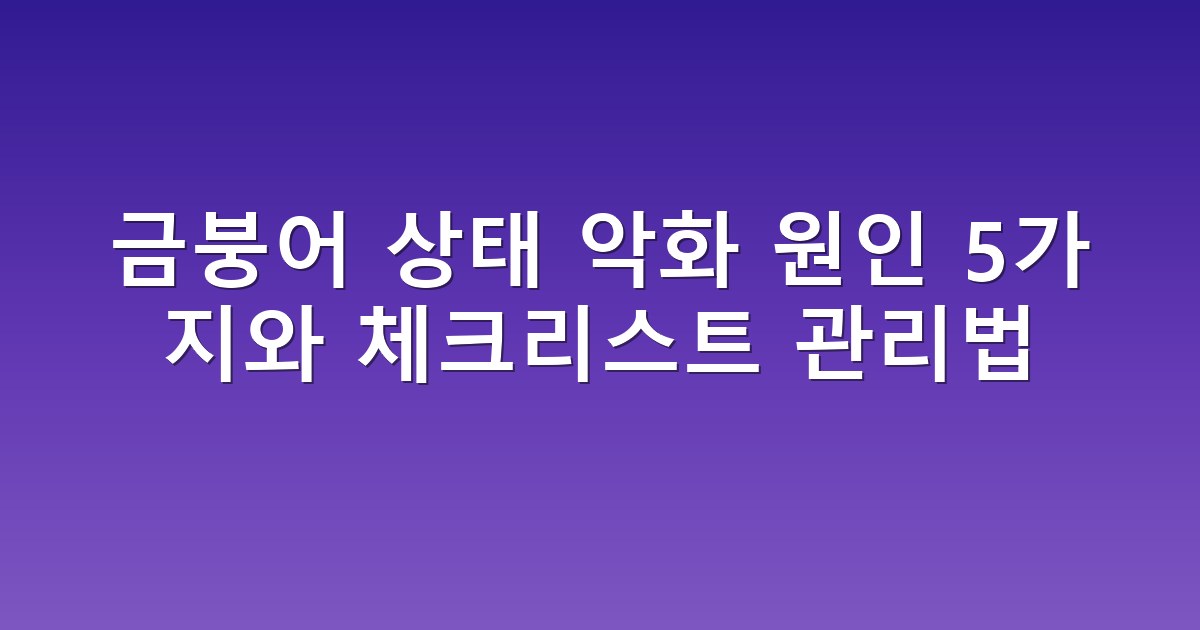 금붕어 상태 악화 원인 5가지와 체크리스트 관리법